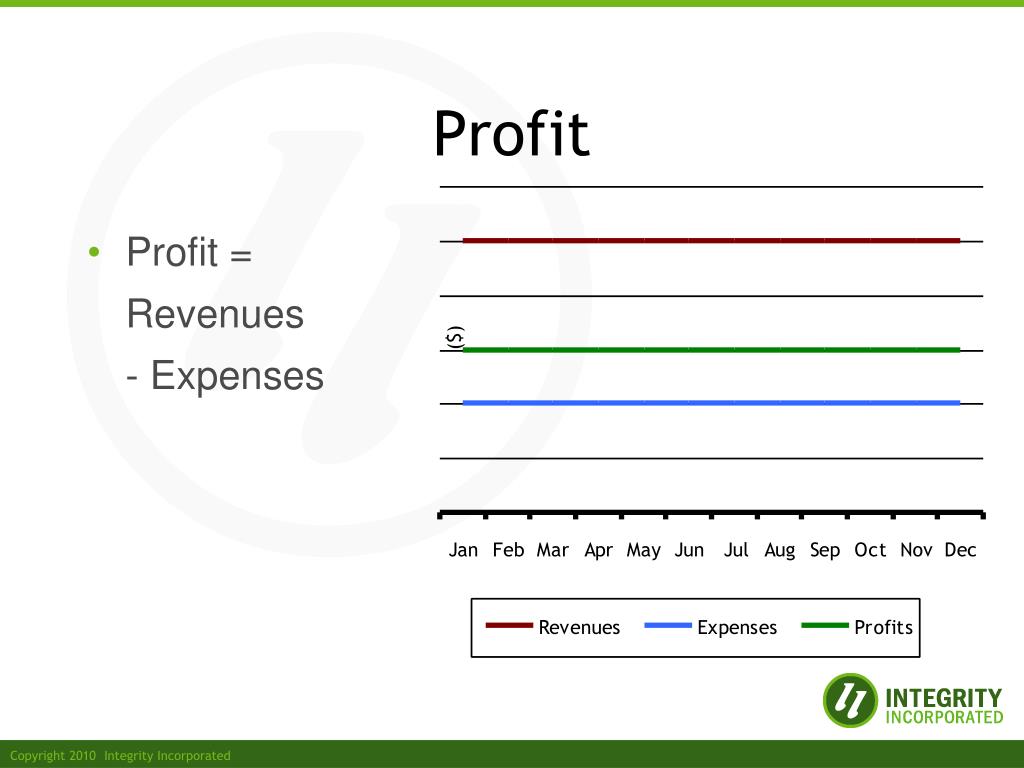 Profit

• Profit = Revenues - Expenses

($)

Jan Feb Mar Apr May Jun Jul Aug Sep Oct Nov Dec

Revenues Expenses Profits

INTEGRITY INCORPORATED

Copyright 2010 Integrity Incorporated